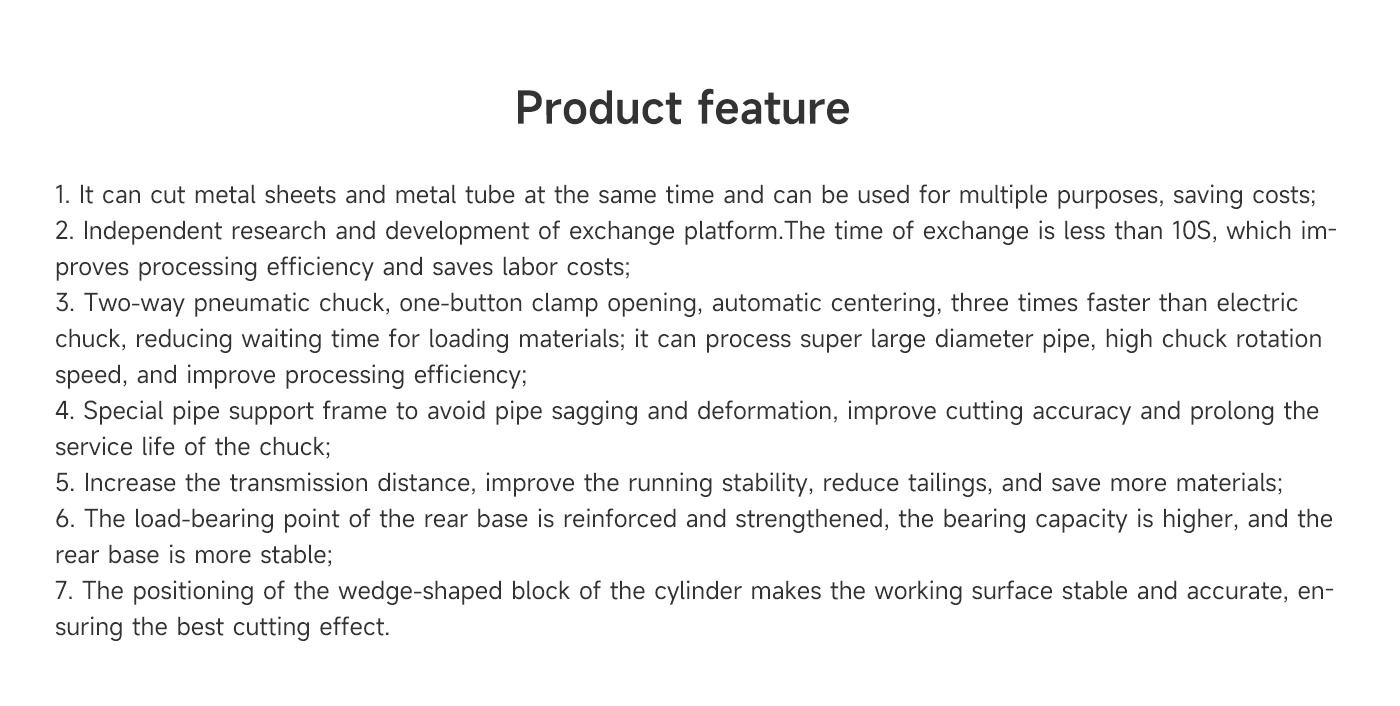 Product feature

1. It can cut metal sheets and metal tube at the same time and can be used for multiple purposes, saving costs;
2. Independent research and development of exchange platform.The time of exchange is less than 10S, which improves processing efficiency and saves labor costs;
3. Two-way pneumatic chuck, one-button clamp opening, automatic centering, three times faster than electric chuck, reducing waiting time for loading materials; it can process super large diameter pipe, high chuck rotation speed, and improve processing efficiency;
4. Special pipe support frame to avoid pipe sagging and deformation, improve cutting accuracy and prolong the service life of the chuck;
5. Increase the transmission distance, improve the running stability, reduce tailings, and save more materials;
6. The load-bearing point of the rear base is reinforced and strengthened, the bearing capacity is higher, and the rear base is more stable;
7. The positioning of the wedge-shaped block of the cylinder makes the working surface stable and accurate, ensuring the best cutting effect.